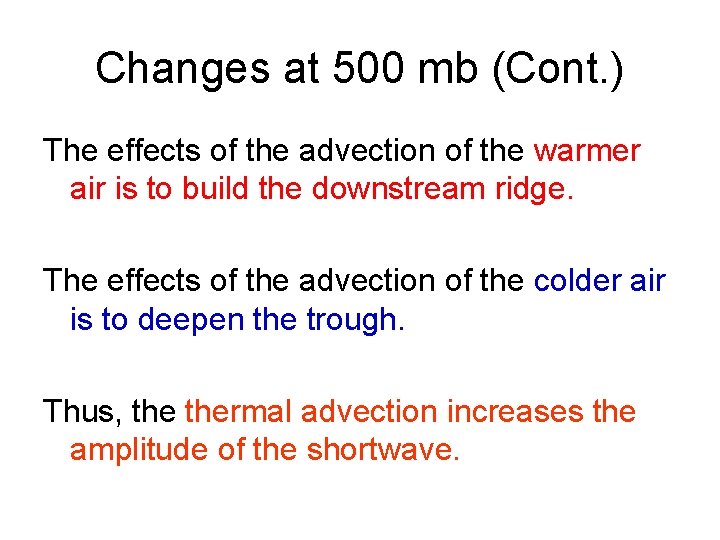 Changes at 500 mb (Cont.)

The effects of the advection of the warmer air is to build the downstream ridge.

The effects of the advection of the colder air is to deepen the trough.

Thus, the thermal advection increases the amplitude of the shortwave.